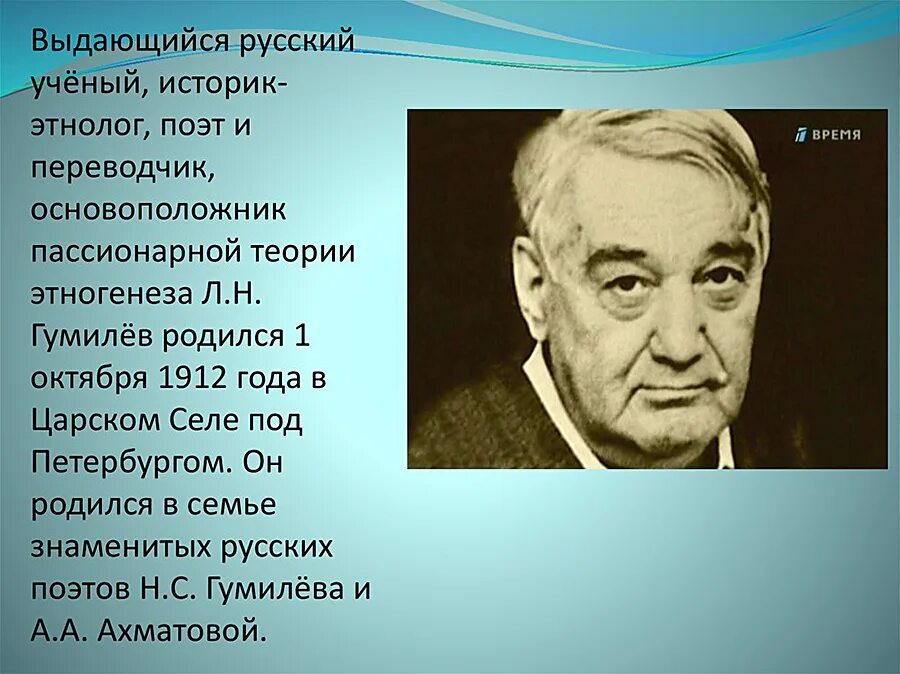 Выдающийся русский учёный, историк-этнолог, поэт и переводчик, основоположник пассионарной теории этногенеза Л.Н. Гумилёв родился 1 октября 1912 года в Царском Селе под Петербургом. Он родился в семье знаменитых русских поэтов Н.С. Гумилёва и А.А. Ахматовой.

ВРЕМЯ